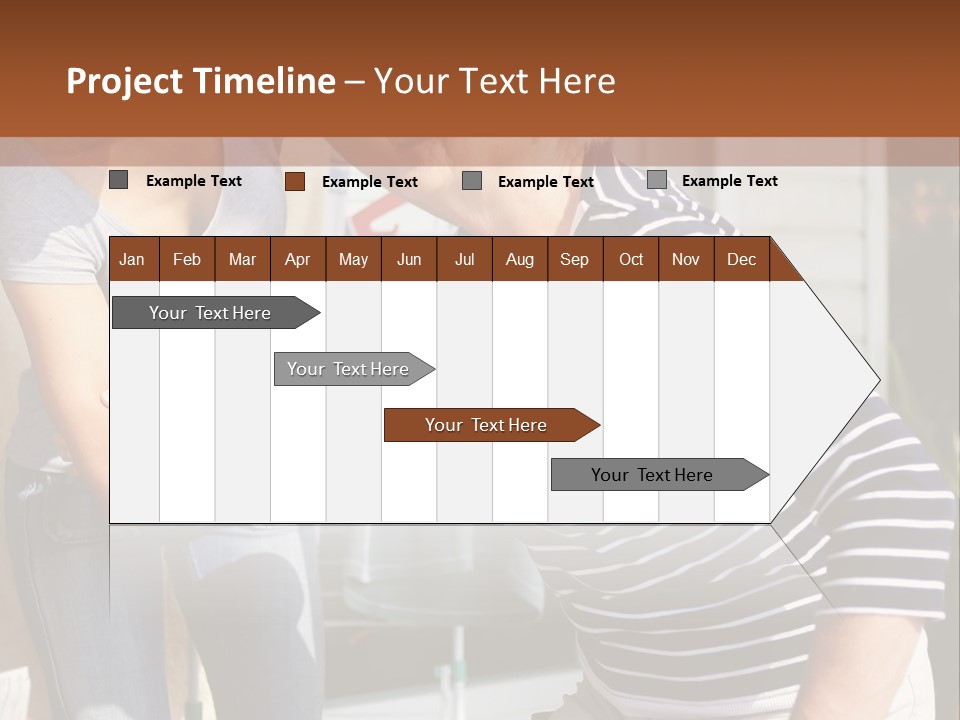 Project Timeline – Your Text Here

Example Text
Example Text
Example Text
Example Text

| Jan | Feb | Mar | Apr | May | Jun | Jul | Aug | Sep | Oct | Nov | Dec |
|---|---|---|---|---|---|---|---|---|---|---|---|

Your Text Here

Your Text Here

Your Text Here

Your Text Here